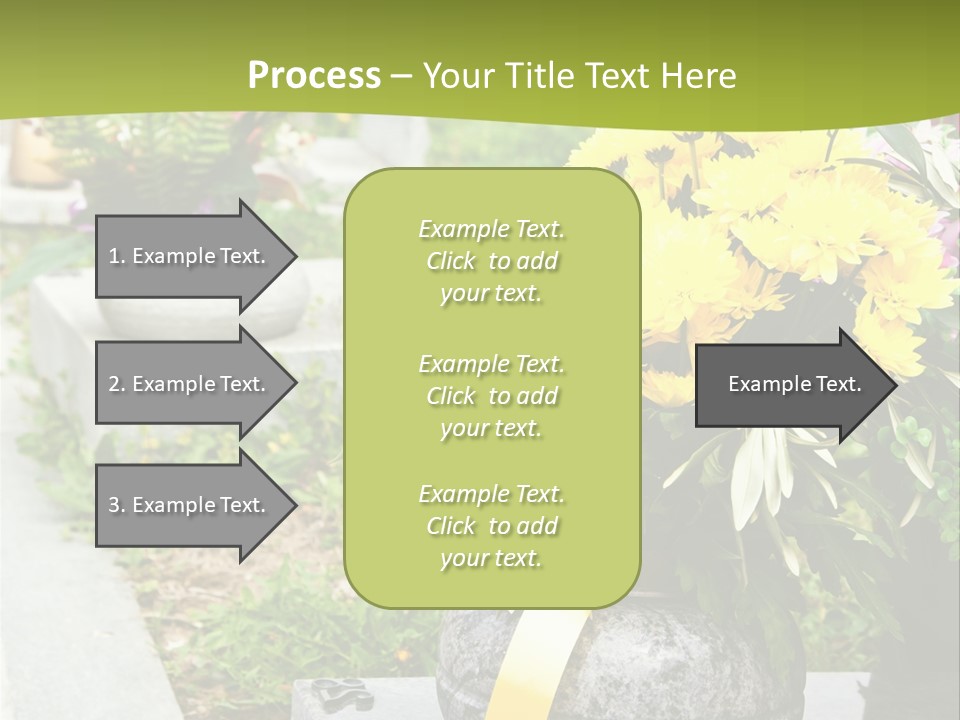 Process – Your Title Text Here

1. Example Text.

2. Example Text.

3. Example Text.

Example Text. Click to add your text.

Example Text. Click to add your text.

Example Text. Click to add your text.

Example Text.